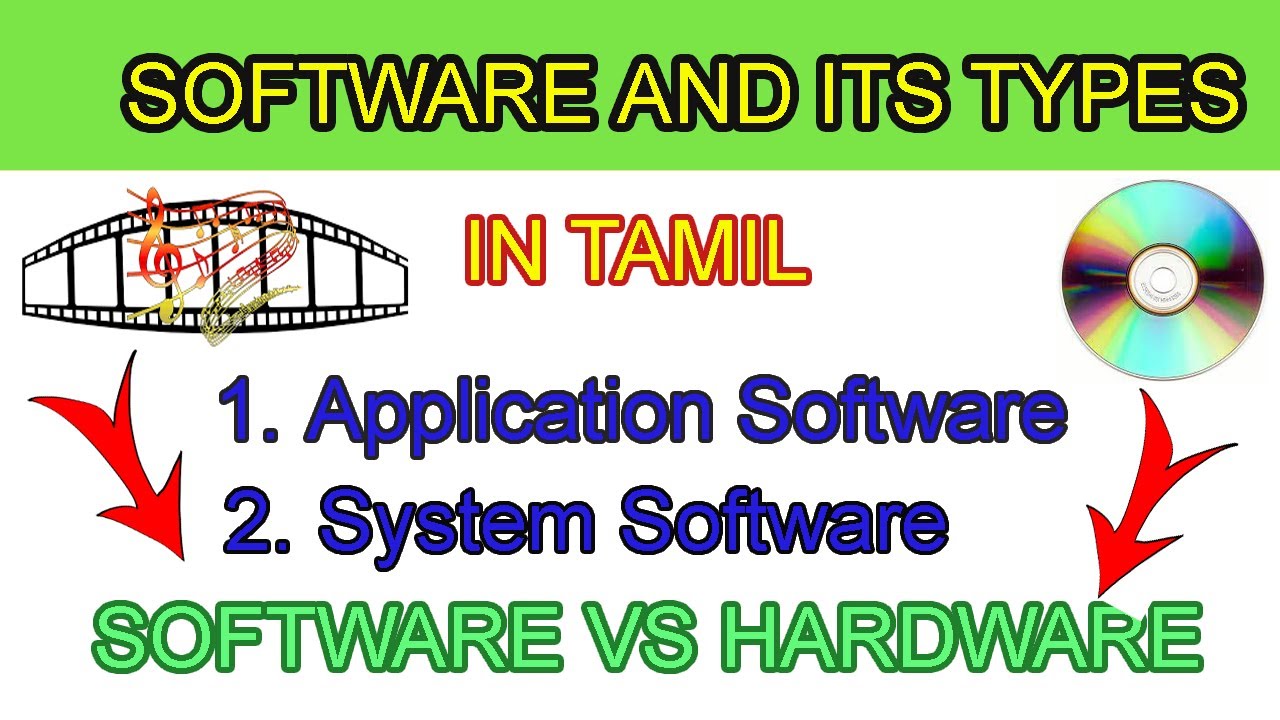 SOFTWARE AND ITS TYPES

IN TAMIL

1. Application Software

2. System Software

SOFTWARE VS HARDWARE